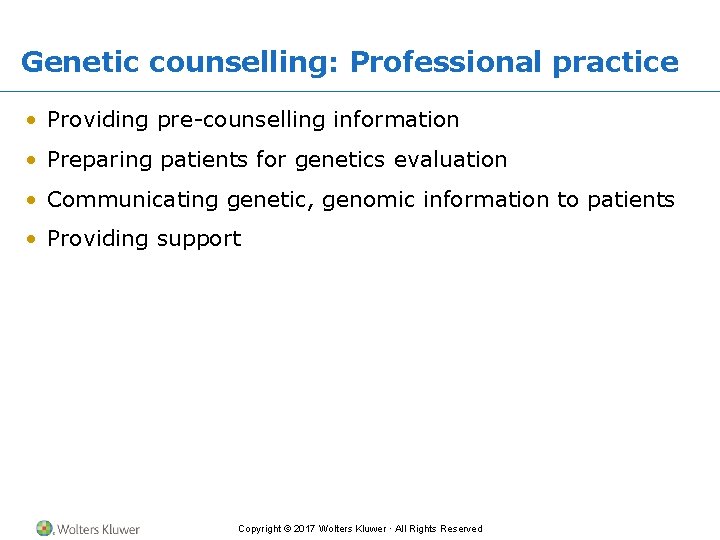 Genetic counselling: Professional practice

• Providing pre-counselling information
• Preparing patients for genetics evaluation
• Communicating genetic, genomic information to patients
• Providing support

Wolters Kluwer

Copyright © 2017 Wolters Kluwer · All Rights Reserved